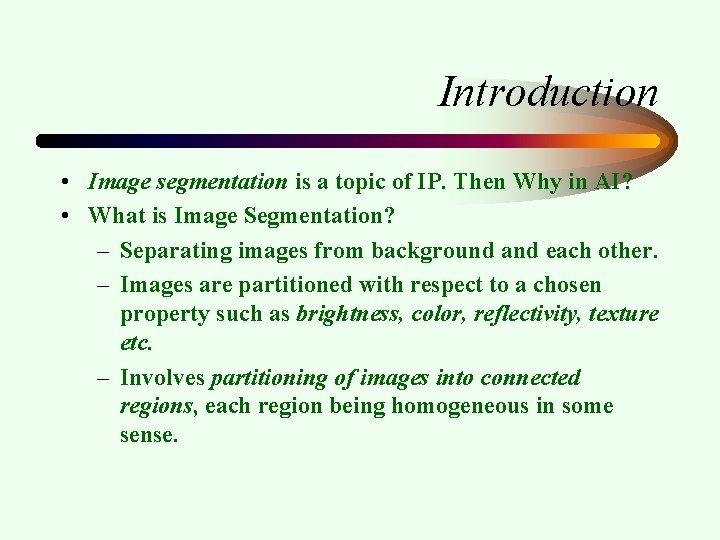 Introduction

• Image segmentation is a topic of IP. Then Why in AI?
• What is Image Segmentation?
– Separating images from background and each other.
– Images are partitioned with respect to a chosen property such as brightness, color, reflectivity, texture etc.
– Involves partitioning of images into connected regions, each region being homogeneous in some sense.